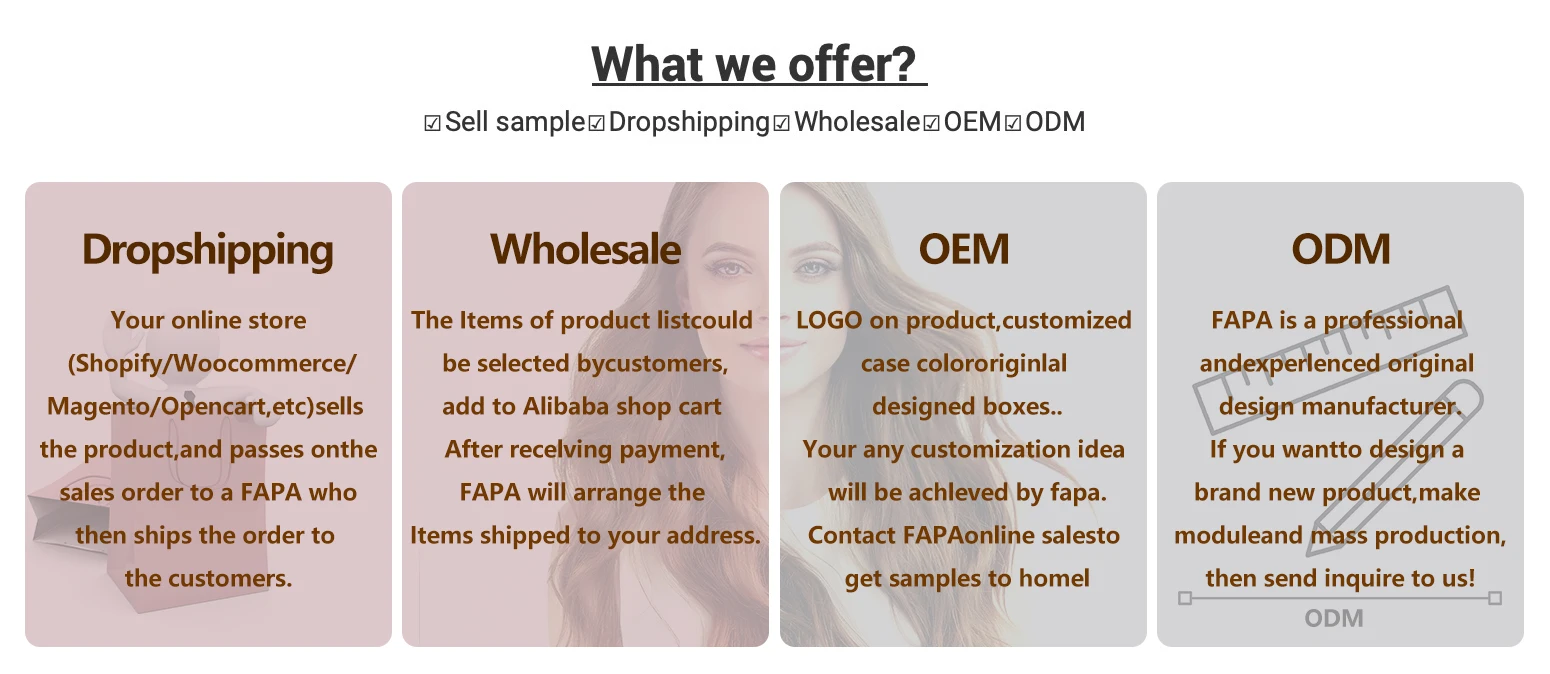 What we offer?

☑Sell sample☑Dropshipping☑Wholesale☑OEM☑ODM

Dropshipping

Your online store (Shopify/Woocommerce/ Magento/Opencart,etc)sells the product,and passes onthe sales order to a FAPA who then ships the order to the customers.

Wholesale

The Items of product listcould be selected bycustomers, add to Alibaba shop cart After recelving payment, FAPA will arrange the Items shipped to your address.

OEM

LOGO on product,customized case colororiginlal designed boxes.. Your any customization idea will be achleved by fapa. Contact FAPAonline salesto get samples to homel

ODM

FAPA is a professional andexperlenced original design manufacturer. If you wantto design a brand new product,make moduleand mass production, then send inquire to us!

ODM